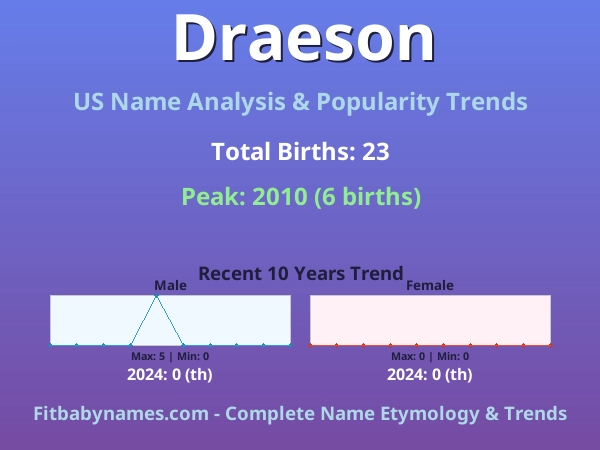 Draeson

US Name Analysis & Popularity Trends

Total Births: 23

Peak: 2010 (6 births)

Recent 10 Years Trend

Male

Max: 5 | Min: 0

2024: 0 (th)

Female

Max: 0 | Min: 0

2024: 0 (th)

Fitbabynames.com - Complete Name Etymology & Trends